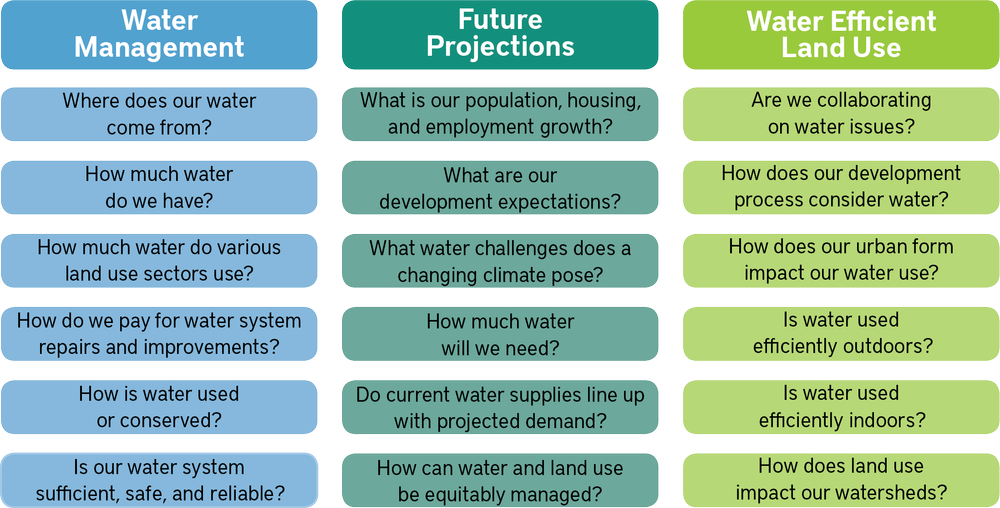 Water Management

Where does our water come from?

How much water do we have?

How much water do various land use sectors use?

How do we pay for water system repairs and improvements?

How is water used or conserved?

Is our water system sufficient, safe, and reliable?

Future Projections

What is our population, housing, and employment growth?

What are our development expectations?

What water challenges does a changing climate pose?

How much water will we need?

Do current water supplies line up with projected demand?

How can water and land use be equitably managed?

Water Efficient Land Use

Are we collaborating on water issues?

How does our development process consider water?

How does our urban form impact our water use?

Is water used efficiently outdoors?

Is water used efficiently indoors?

How does land use impact our watersheds?